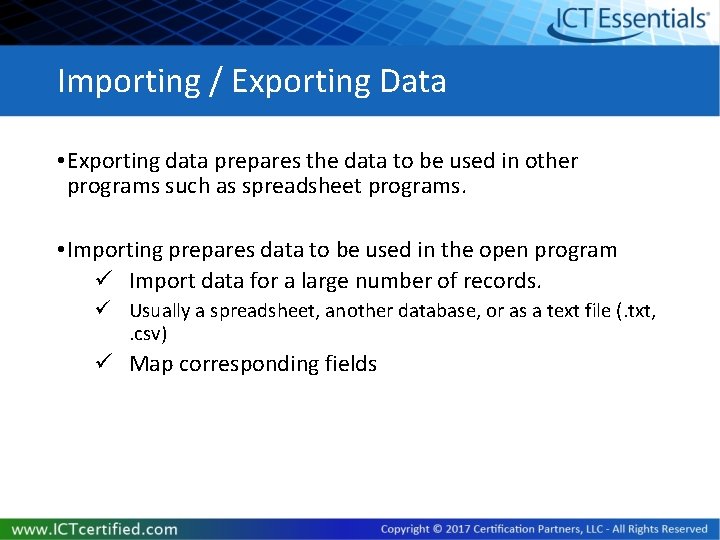 ICT Essentials®

Importing / Exporting Data

•Exporting data prepares the data to be used in other programs such as spreadsheet programs.

•Importing prepares data to be used in the open program
✓ Import data for a large number of records.
✓ Usually a spreadsheet, another database, or as a text file (.txt, .csv)
✓ Map corresponding fields

www.ICTcertified.com

Copyright © 2017 Certification Partners, LLC - All Rights Reserved